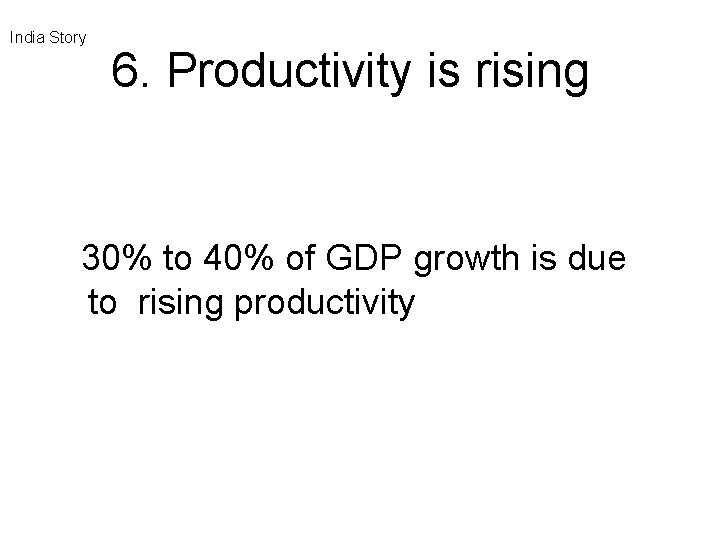 India Story

6. Productivity is rising

30% to 40% of GDP growth is due to rising productivity